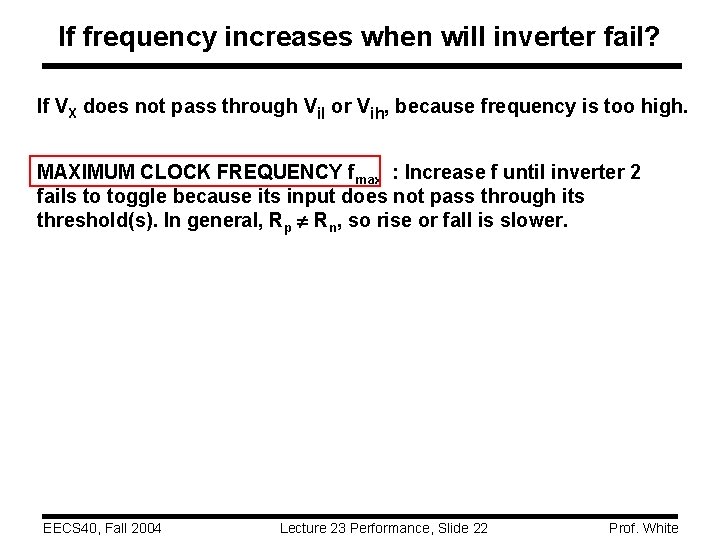 If frequency increases when will inverter fail?

If $V_X$ does not pass through $V_{il}$ or $V_{ih}$, because frequency is too high.

MAXIMUM CLOCK FREQUENCY $f_{max}$ : Increase f until inverter 2 fails to toggle because its input does not pass through its threshold(s). In general, $R_p \neq R_n$, so rise or fall is slower.

EECS40, Fall 2004

Lecture 23 Performance, Slide 22

Prof. White